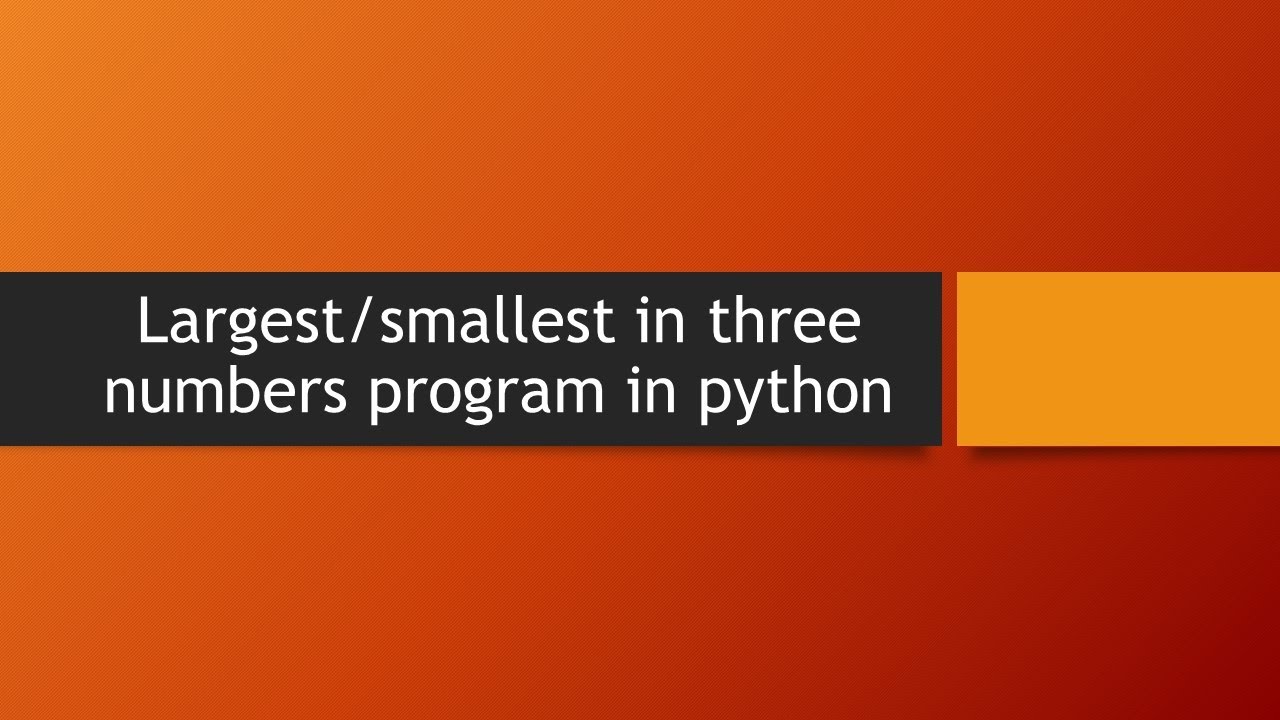 Largest/smallest in three numbers program in python